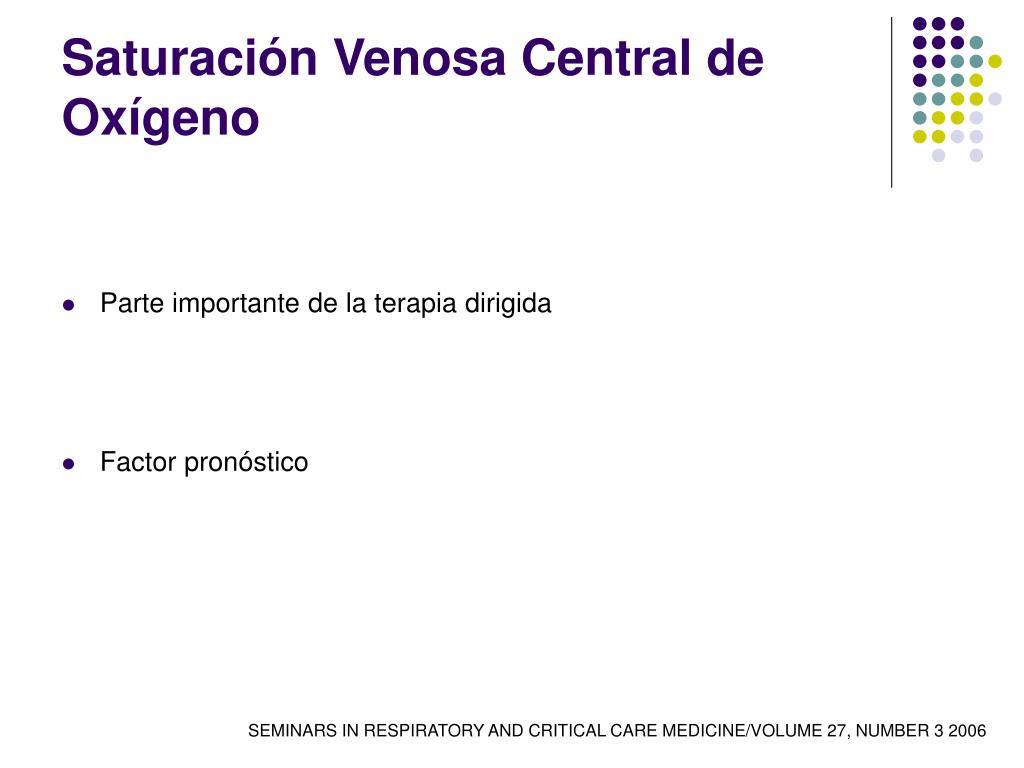 Saturación Venosa Central de Oxígeno

- Parte importante de la terapia dirigida

- Factor pronóstico

SEMINARS IN RESPIRATORY AND CRITICAL CARE MEDICINE/VOLUME 27, NUMBER 3 2006